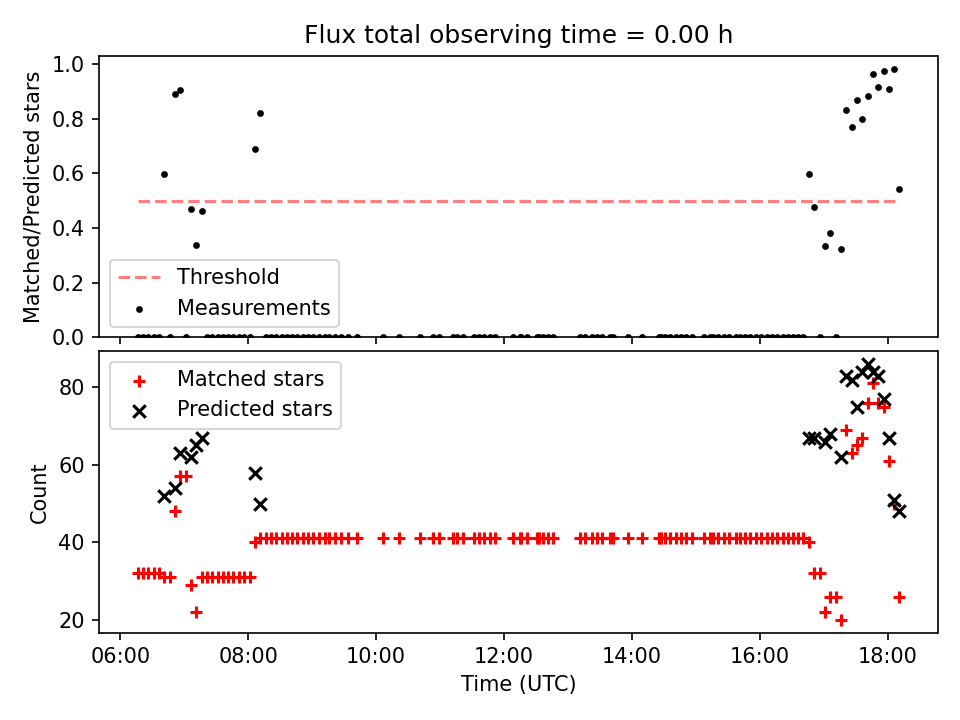 Flux total observing time = 0.00 h

Matched/Predicted stars

1.0
0.8
0.6
0.4
0.2
0.0

Threshold
Measurements

Matched stars
Predicted stars

Count

80
60
40
20

06:00
08:00
10:00
12:00
14:00
16:00
18:00

Time (UTC)